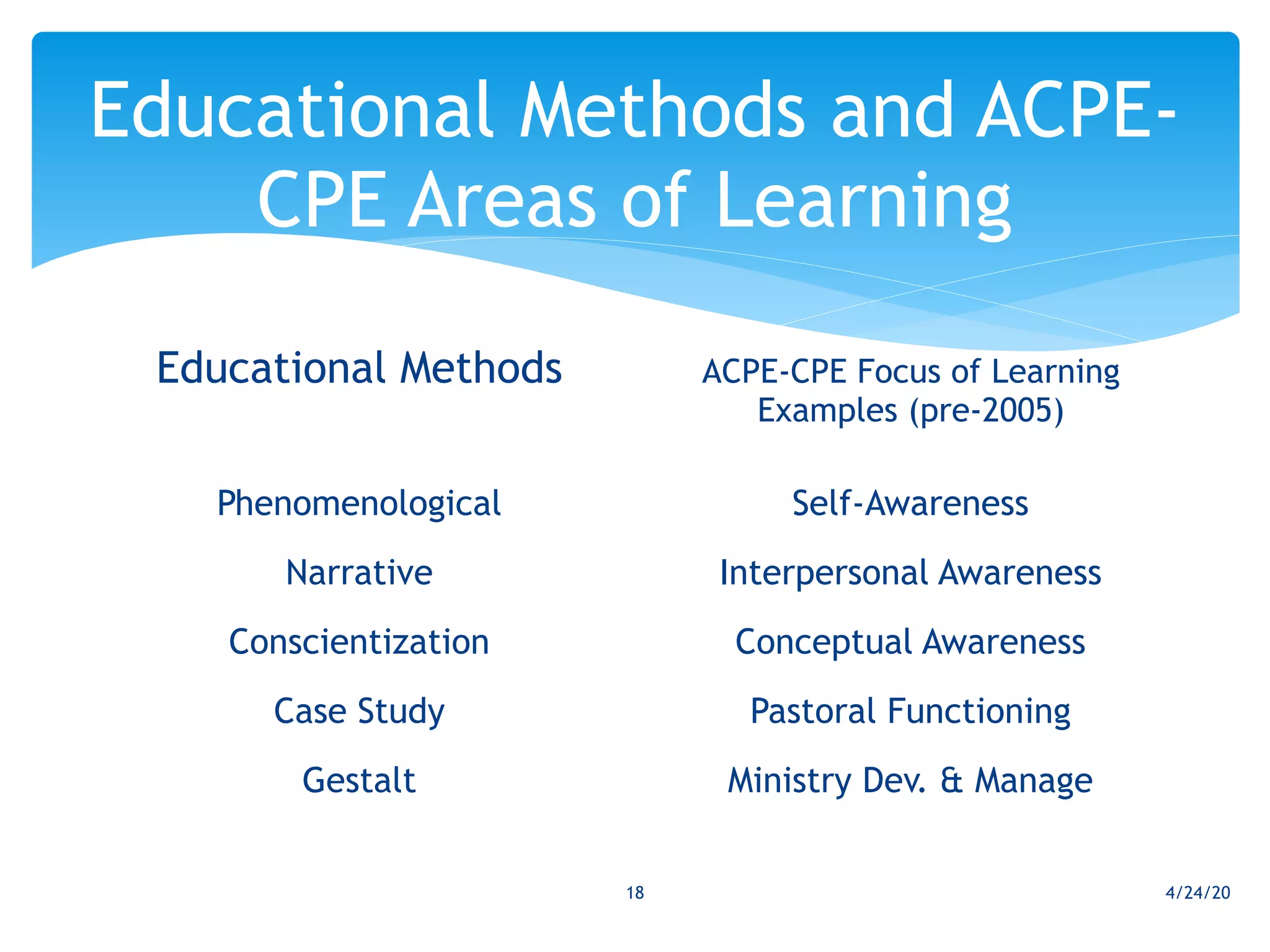 Educational Methods and ACPE-CPE Areas of Learning

Educational Methods

Phenomenological

Narrative

Conscientization

Case Study

Gestalt

ACPE-CPE Focus of Learning Examples (pre-2005)

Self-Awareness

Interpersonal Awareness

Conceptual Awareness

Pastoral Functioning

Ministry Dev. & Manage

18

4/24/20